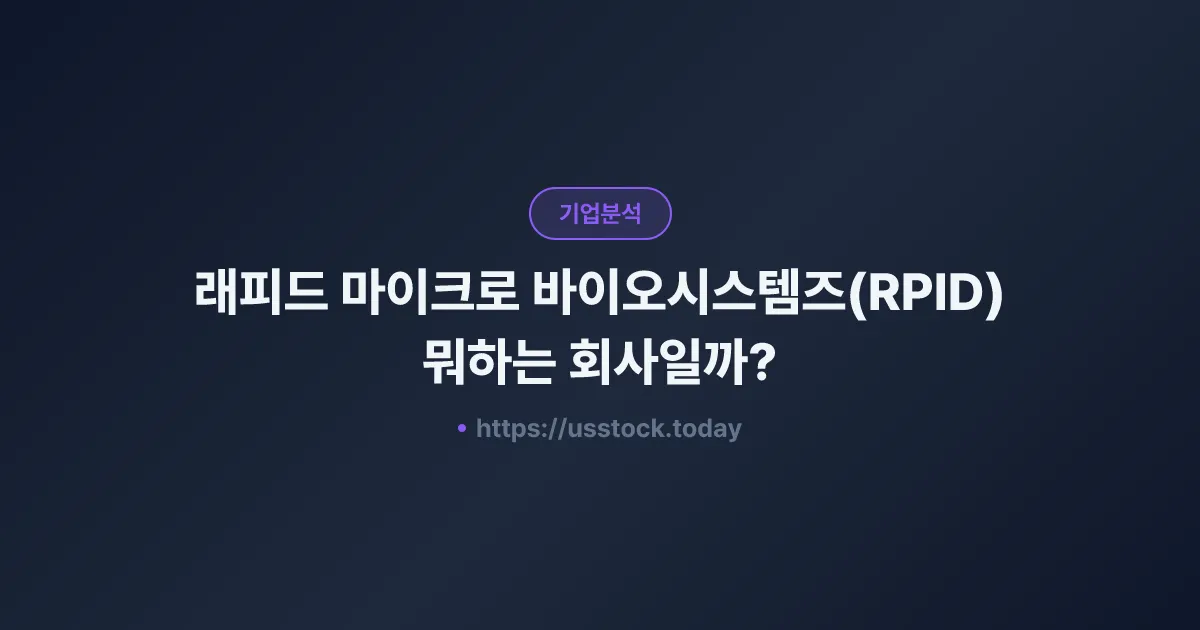 기업분석

래피드 마이크로 바이오시스템즈(RPID) 뭐하는 회사일까?

• https://usstock.today